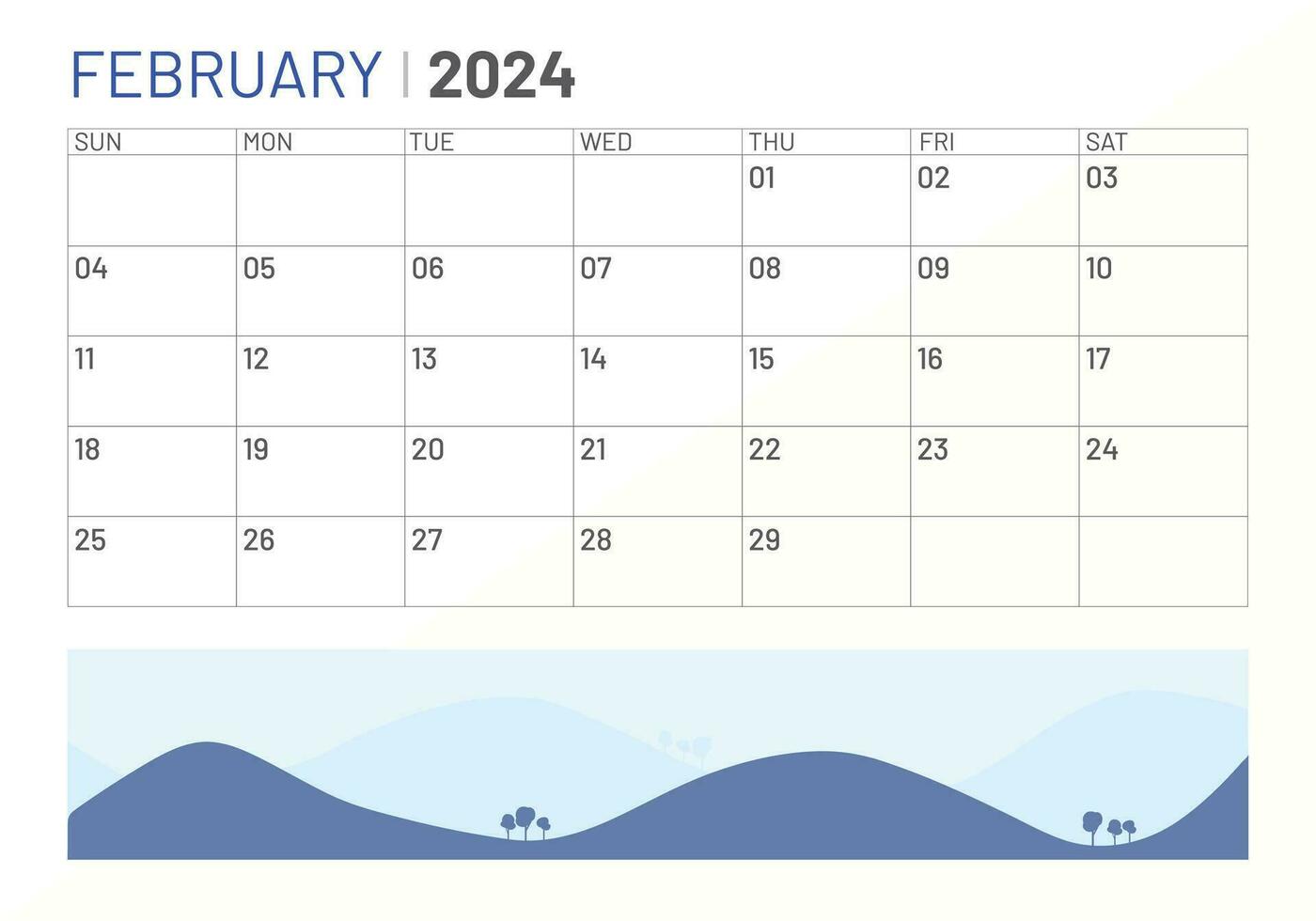 FEBRUARY | 2024

| SUN | MON | TUE | WED | THU | FRI | SAT |
|---|---|---|---|---|---|---|
| | | | | 01 | 02 | 03 |
| 04 | 05 | 06 | 07 | 08 | 09 | 10 |
| 11 | 12 | 13 | 14 | 15 | 16 | 17 |
| 18 | 19 | 20 | 21 | 22 | 23 | 24 |
| 25 | 26 | 27 | 28 | 29 | | |